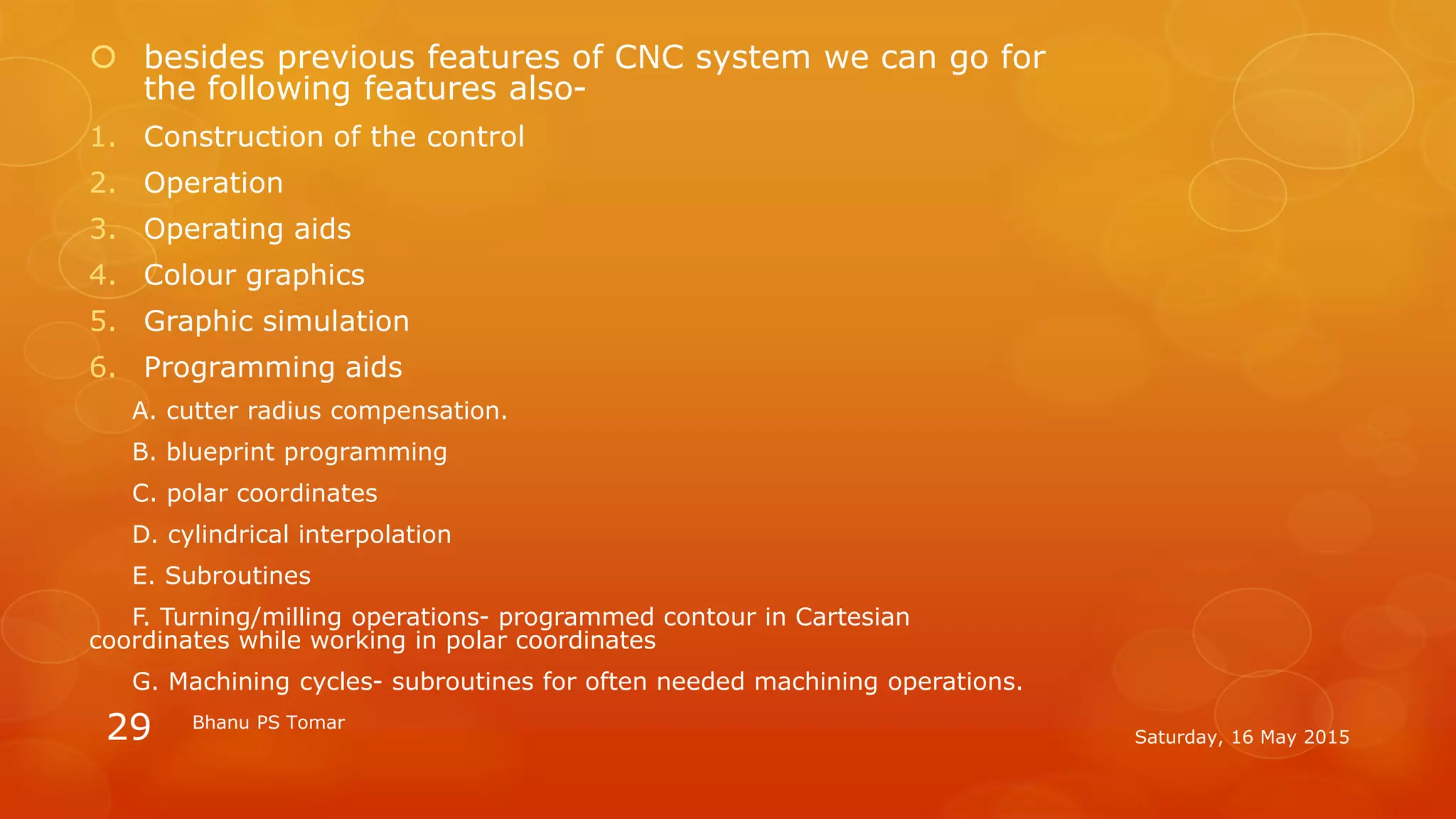 besides previous features of CNC system we can go for the following features also-

1. Construction of the control
2. Operation
3. Operating aids
4. Colour graphics
5. Graphic simulation
6. Programming aids

A. cutter radius compensation.

B. blueprint programming

C. polar coordinates

D. cylindrical interpolation

E. Subroutines

F. Turning/milling operations- programmed contour in Cartesian coordinates while working in polar coordinates

G. Machining cycles- subroutines for often needed machining operations.

29 Bhanu PS Tomar

Saturday, 16 May 2015